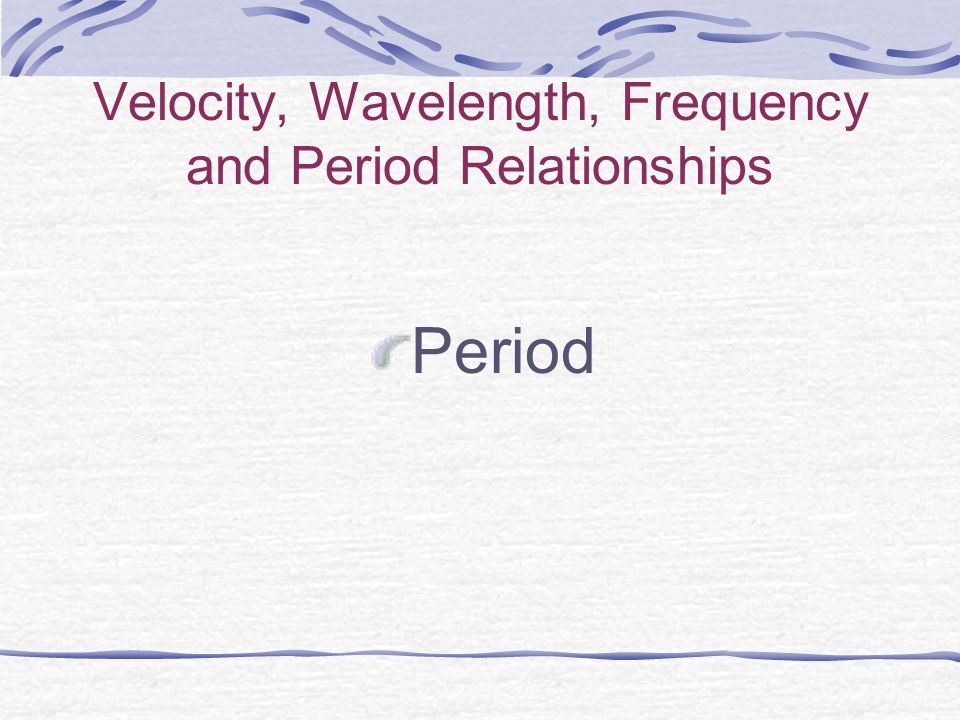 Velocity, Wavelength, Frequency and Period Relationships

Period